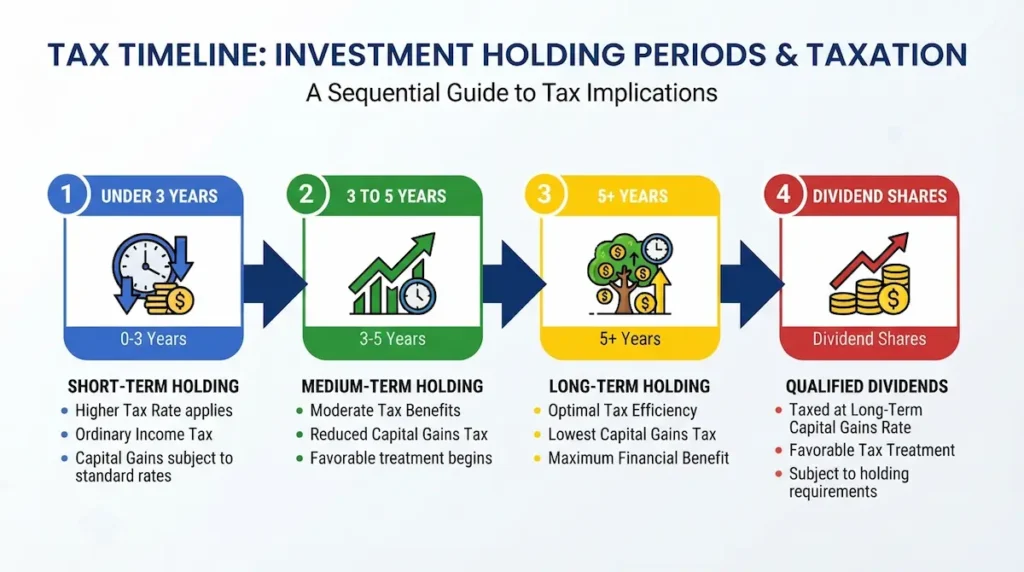 TAX TIMELINE: INVESTMENT HOLDING PERIODS & TAXATION

A Sequential Guide to Tax Implications

1 UNDER 3 YEARS

0-3 Years

SHORT-TERM HOLDING
• Higher Tax Rate applies
• Ordinary Income Tax
• Capital Gains subject to standard rates

2 3 TO 5 YEARS

3-5 Years

MEDIUM-TERM HOLDING
• Moderate Tax Benefits
• Reduced Capital Gains Tax
• Favorable treatment begins

3 5+ YEARS

5+ Years

LONG-TERM HOLDING
• Optimal Tax Efficiency
• Lowest Capital Gains Tax
• Maximum Financial Benefit

4 DIVIDEND SHARES

Dividend Shares

QUALIFIED DIVIDENDS
• Taxed at Long-Term Capital Gains Rate
• Favorable Tax Treatment
• Subject to holding requirements